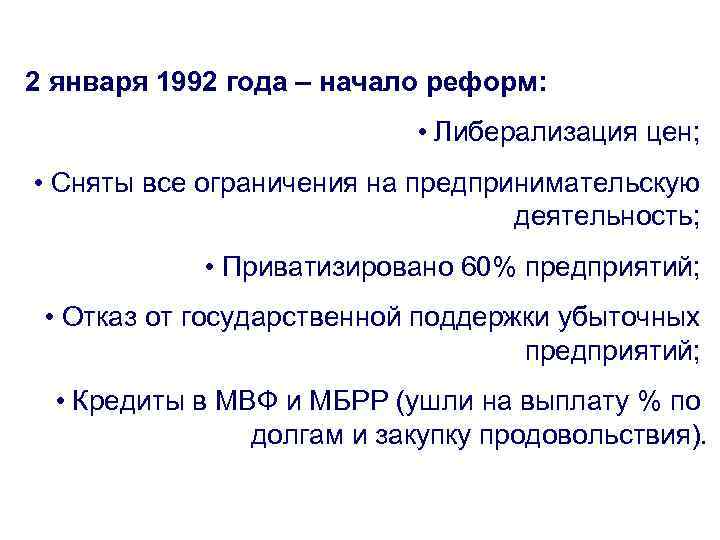 2 января 1992 года – начало реформ:

• Либерализация цен;

• Сняты все ограничения на предпринимательскую деятельность;

• Приватизировано 60% предприятий;

• Отказ от государственной поддержки убыточных предприятий;

• Кредиты в МВФ и МБРР (ушли на выплату % по долгам и закупку продовольствия).